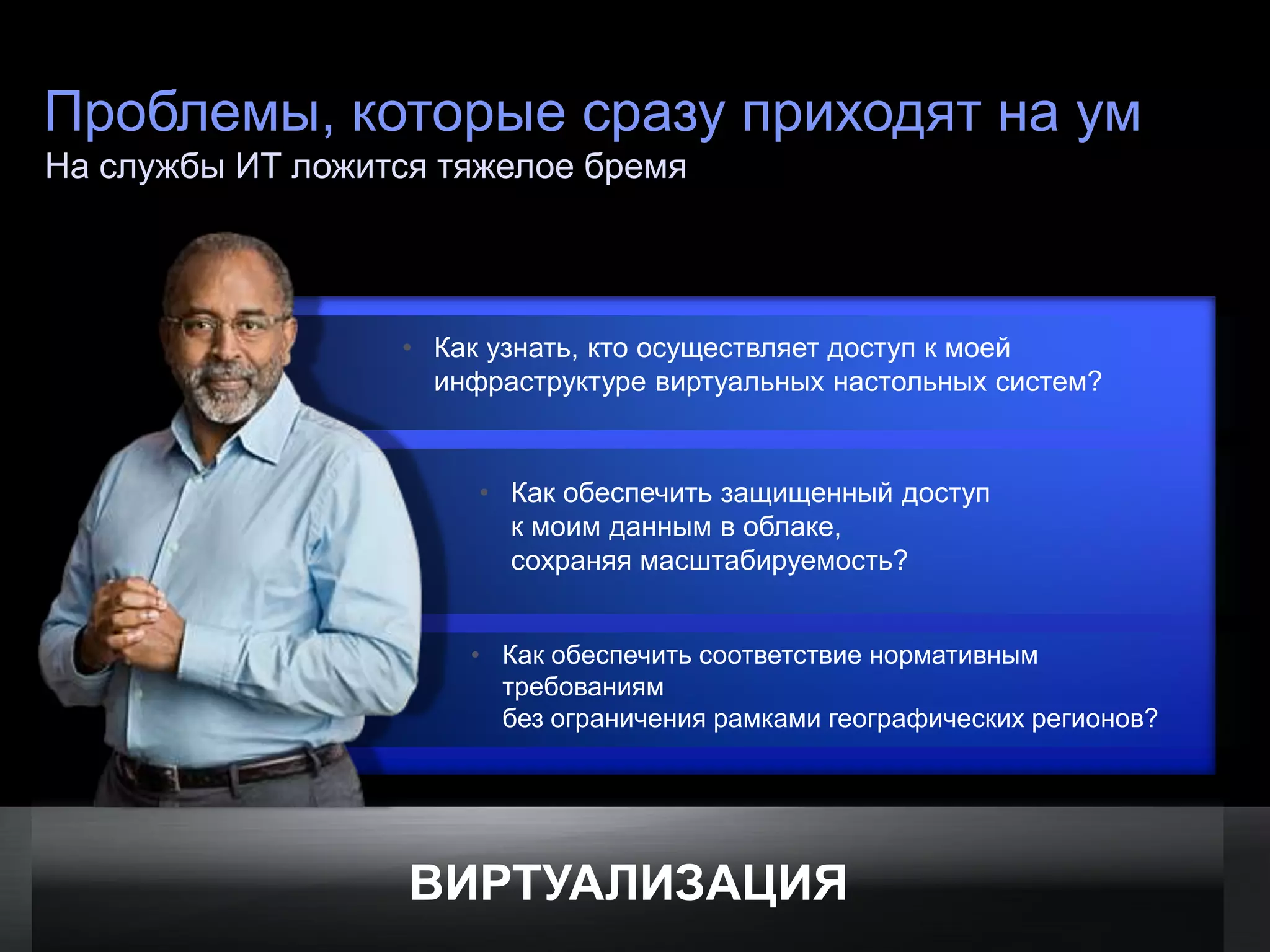 Проблемы, которые сразу приходят на ум
На службы ИТ ложится тяжелое бремя

• Как узнать, кто осуществляет доступ к моей инфраструктуре виртуальных настольных систем?

• Как обеспечить защищенный доступ к моим данным в облаке, сохраняя масштабируемость?

• Как обеспечить соответствие нормативным требованиям без ограничения рамками географических регионов?

ВИРТУАЛИЗАЦИЯ